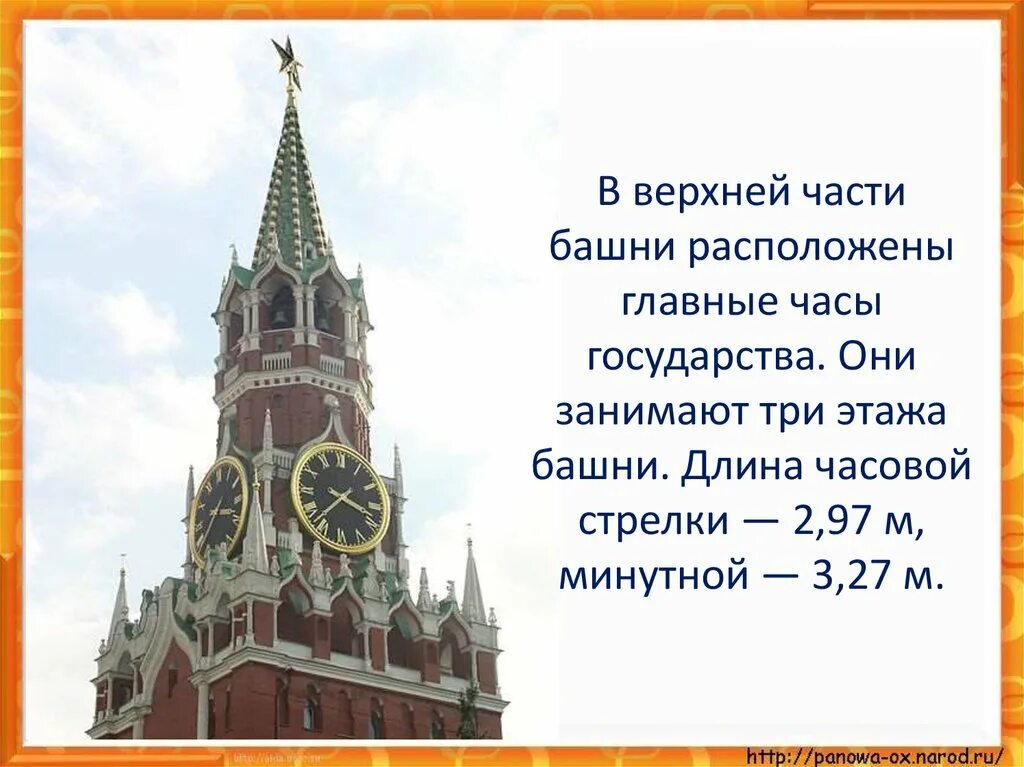 В верхней части башни расположены главные часы государства. Они занимают три этажа башни. Длина часовой стрелки — 2,97 м, минутной — 3,27 м.

http://panowa-ox.narod.ru/